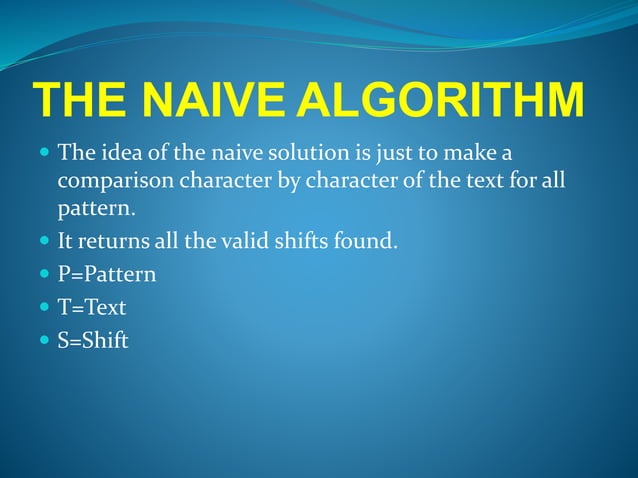 THE NAIVE ALGORITHM

- The idea of the naive solution is just to make a comparison character by character of the text for all pattern.
- It returns all the valid shifts found.
- P=Pattern
- T=Text
- S=Shift